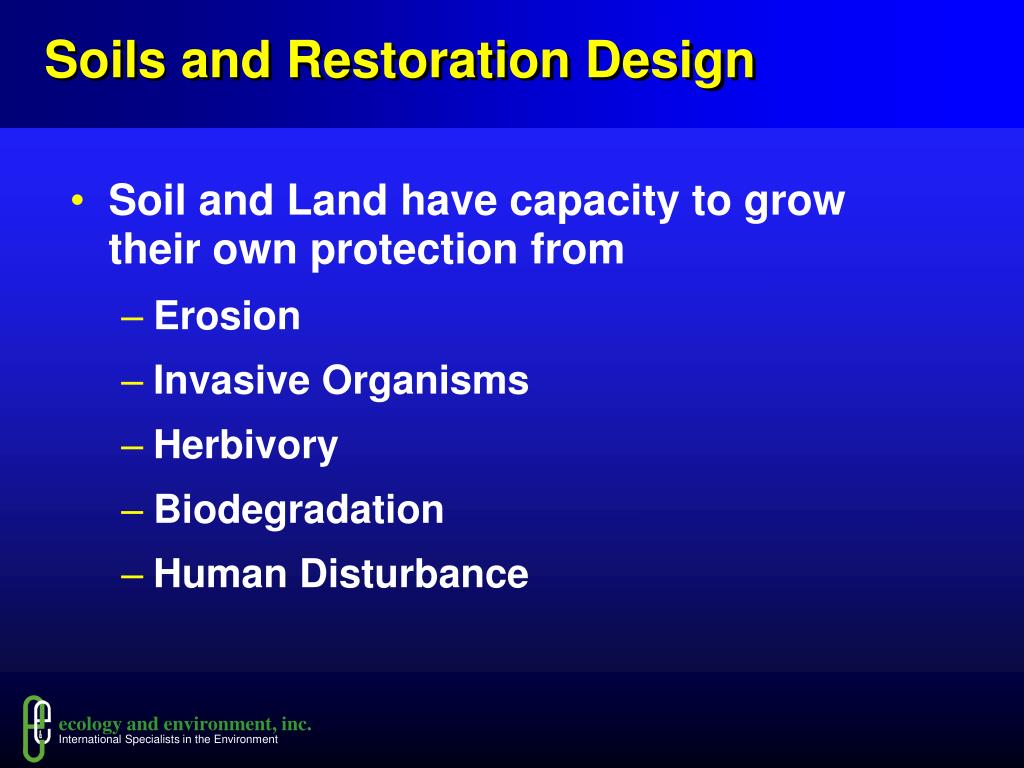 Soils and Restoration Design

• Soil and Land have capacity to grow their own protection from

– Erosion

– Invasive Organisms

– Herbivory

– Biodegradation

– Human Disturbance

ecology and environment, inc.
International Specialists in the Environment